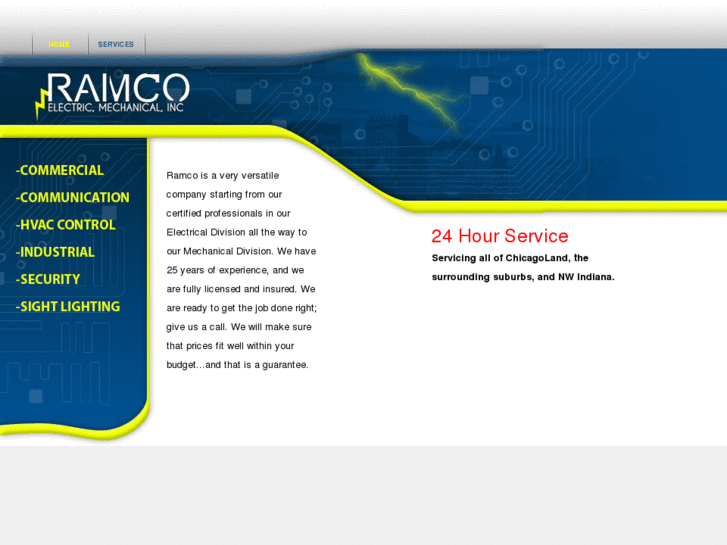 HOME SERVICES

RAMCO
ELECTRIC, MECHANICAL, INC

-COMMERCIAL
-COMMUNICATION
-HVAC CONTROL
-INDUSTRIAL
-SECURITY
-SIGHT LIGHTING

Ramco is a very versatile company starting from our certified professionals in our Electrical Division all the way to our Mechanical Division. We have 25 years of experience, and we are fully licensed and insured. We are ready to get the job done right; give us a call. We will make sure that prices fit well within your budget...and that is a guarantee.

24 Hour Service
Servicing all of ChicagoLand, the surrounding suburbs, and NW Indiana.